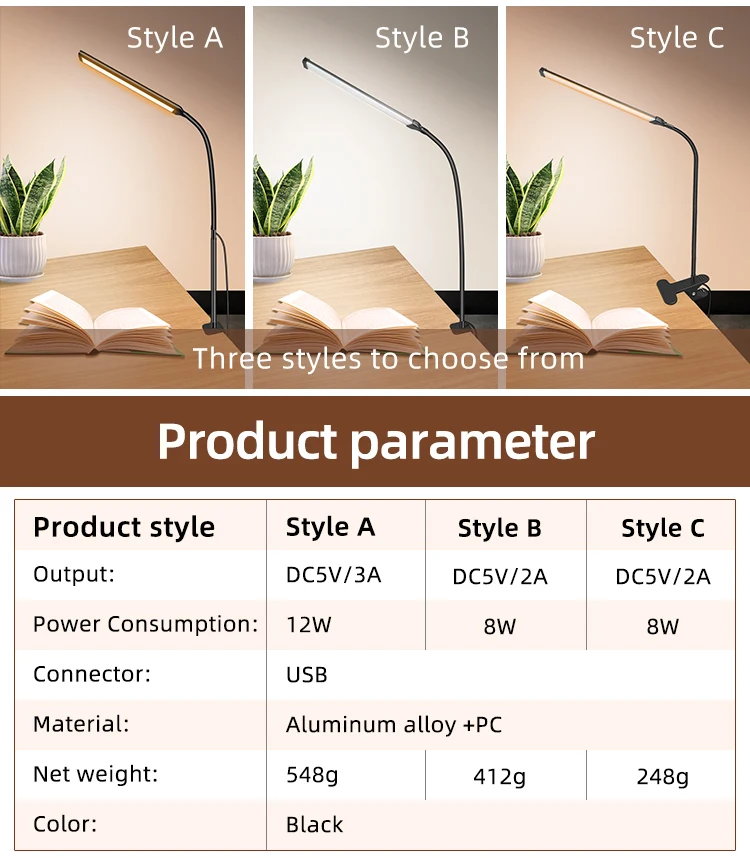 Style A

Style B

Style C

Three styles to choose from

Product parameter

| Product style | Style A | Style B | Style C |
|---|---|---|---|
| Output: | DC5V/3A | DC5V/2A | DC5V/2A |
| Power Consumption: | 12W | 8W | 8W |
| Connector: | USB | | |
| Material: | Aluminum alloy +PC | | |
| Net weight: | 548g | 412g | 248g |
| Color: | Black | | |